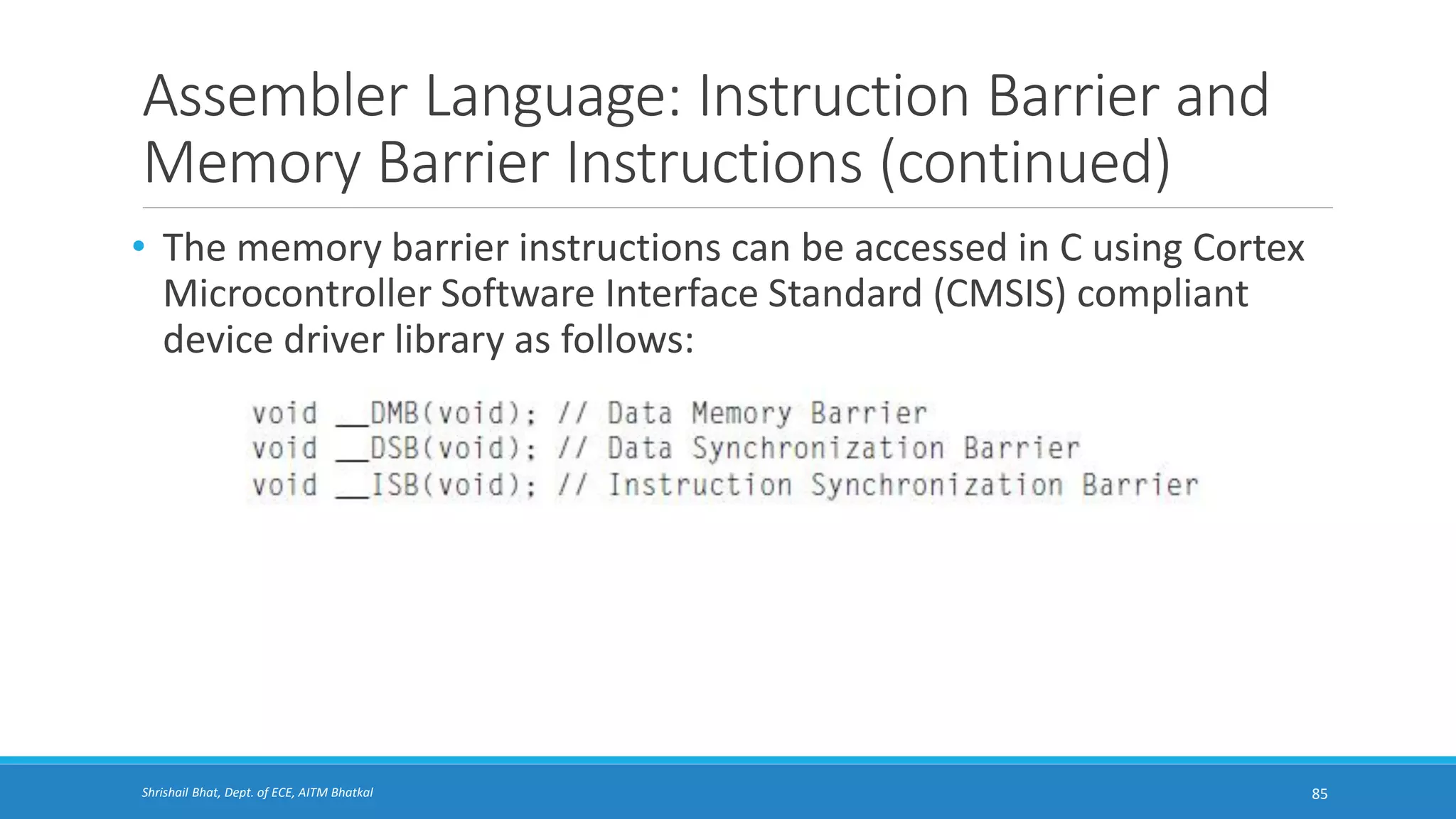 Assembler Language: Instruction Barrier and Memory Barrier Instructions (continued)

• The memory barrier instructions can be accessed in C using Cortex Microcontroller Software Interface Standard (CMSIS) compliant device driver library as follows:

void __DMB(void); // Data Memory Barrier
void __DSB(void); // Data Synchronization Barrier
void __ISB(void); // Instruction Synchronization Barrier

Shrishail Bhat, Dept. of ECE, AITM Bhatkal

85